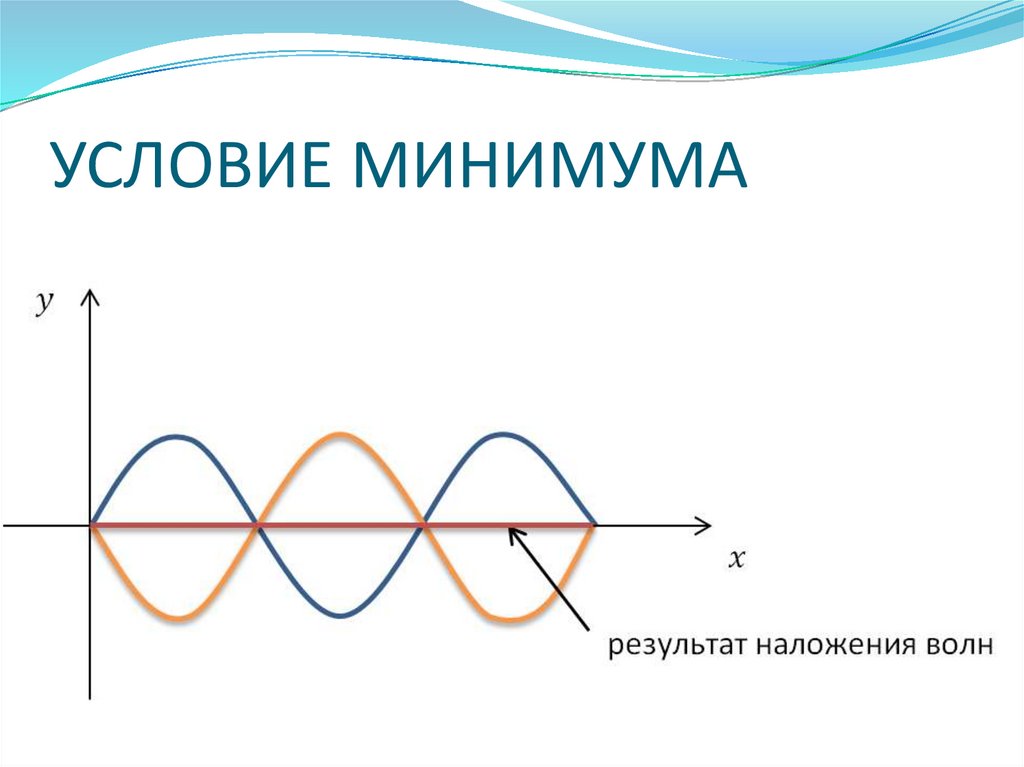 УСЛОВИЕ МИНИМУМА

$y$

$x$

результат наложения волн